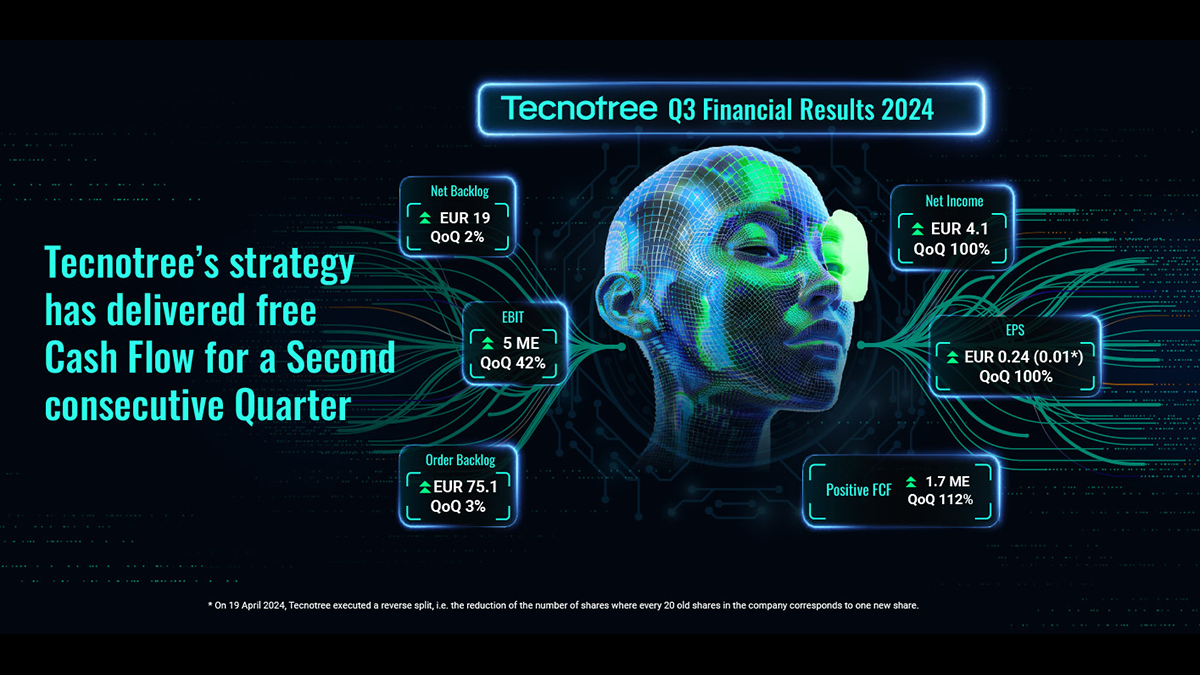 Tecnotree Q3 Financial Results 2024

Tecnotree's strategy has delivered free Cash Flow for a Second consecutive Quarter

Net Backlog
EUR 19
QoQ 2%

EBIT
5 ME
QoQ 42%

Order Backlog
EUR 75.1
QoQ 3%

Net Income
EUR 4.1
QoQ 100%

EPS
EUR 0.24 (0.01*)
QoQ 100%

Positive FCF
1.7 ME
QoQ 112%

* On 19 April 2024, Tecnotree executed a reverse split, i.e. the reduction of the number of shares where every 20 old shares in the company corresponds to one new share.